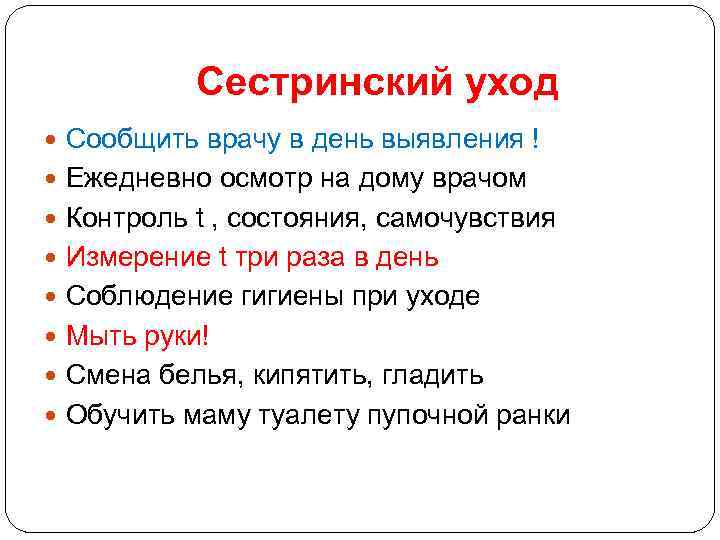 Сестринский уход

- Сообщить врачу в день выявления !
- Ежедневно осмотр на дому врачом
- Контроль t , состояния, самочувствия
- Измерение t три раза в день
- Соблюдение гигиены при уходе
- Мыть руки!
- Смена белья, кипятить, гладить
- Обучить маму туалету пупочной ранки